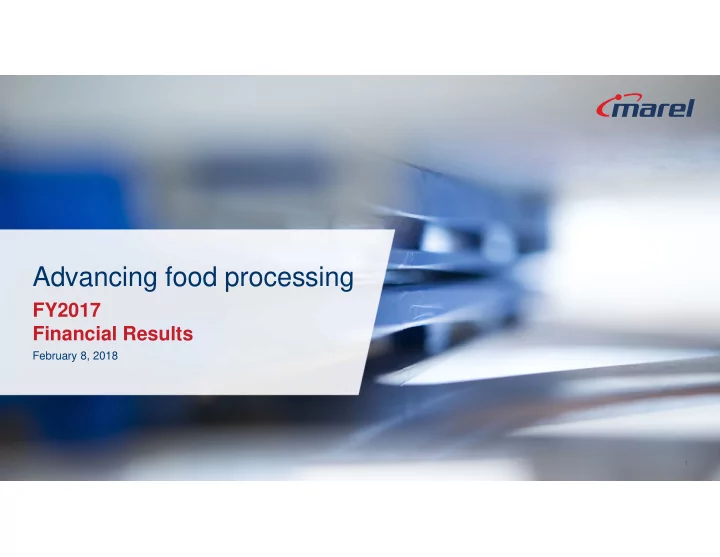 marel

Advancing food processing
FY2017
Financial Results
February 8, 2018

1